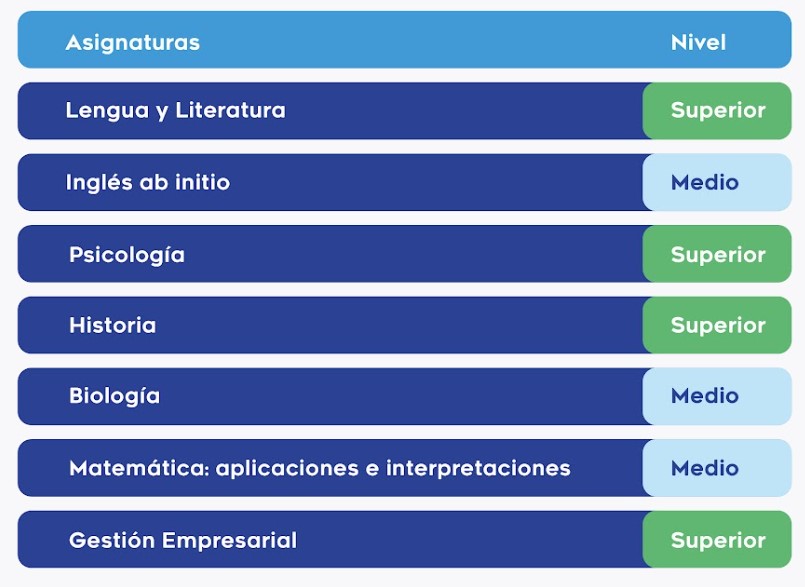 | Asignaturas | Nivel |
|---|---|
| Lengua y Literatura | Superior |
| Inglés ab initio | Medio |
| Psicología | Superior |
| Historia | Superior |
| Biología | Medio |
| Matemática: aplicaciones e interpretaciones | Medio |
| Gestión Empresarial | Superior |